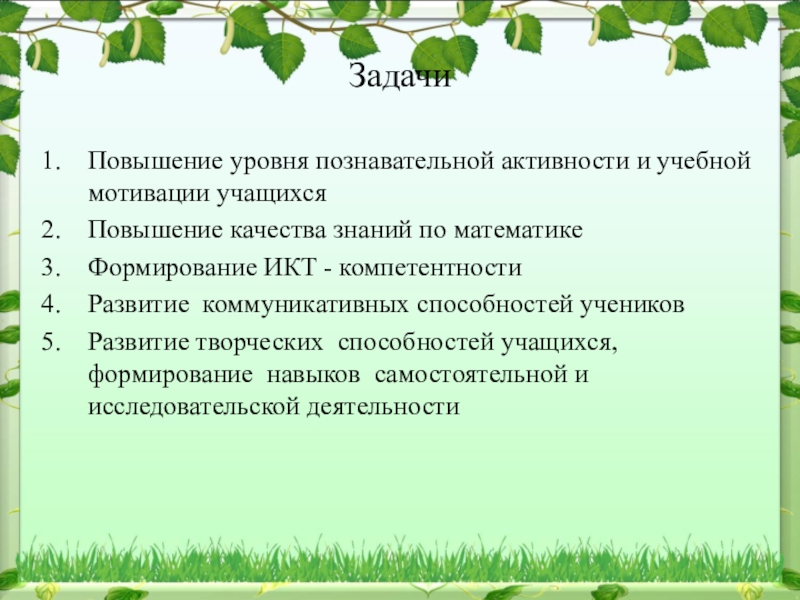 Задачи

1. Повышение уровня познавательной активности и учебной мотивации учащихся
2. Повышение качества знаний по математике
3. Формирование ИКТ - компетентности
4. Развитие коммуникативных способностей учеников
5. Развитие творческих способностей учащихся, формирование навыков самостоятельной и исследовательской деятельности